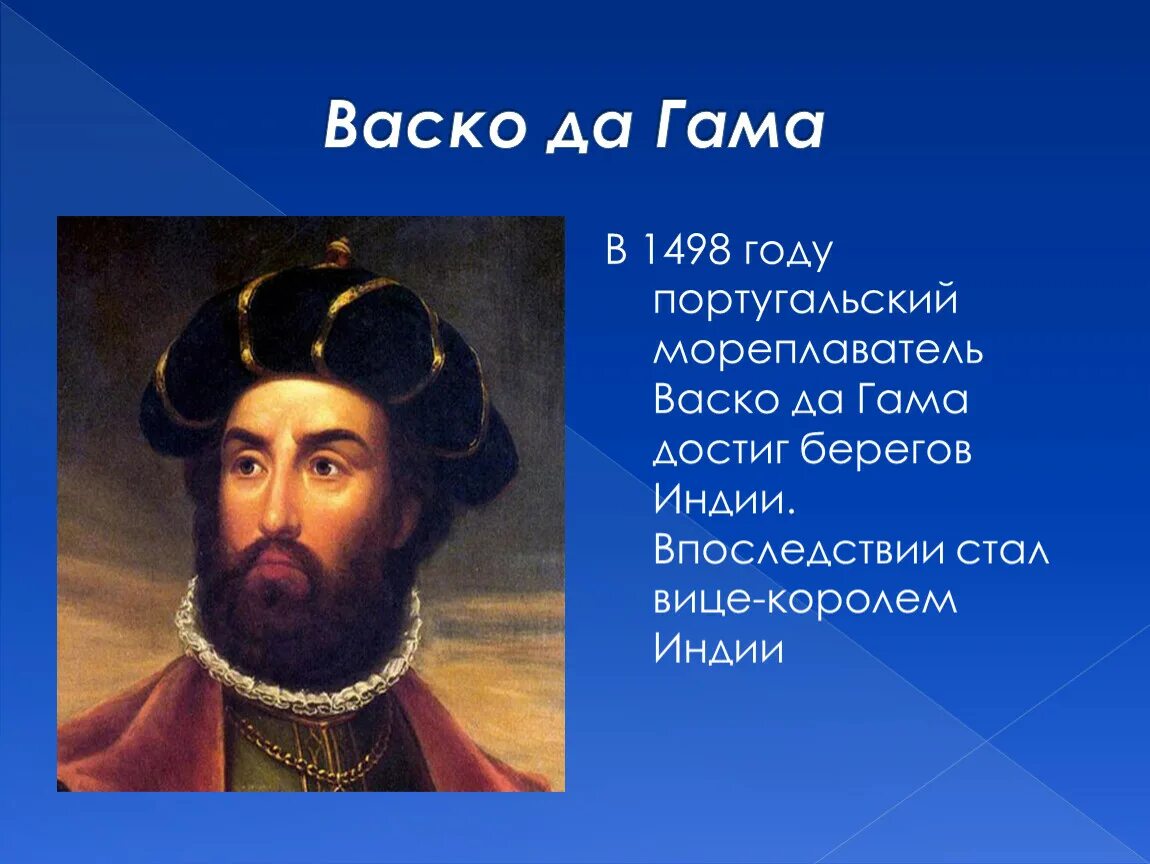 Васко да Гама

В 1498 году португальский мореплаватель Васко да Гама достиг берегов Индии. Впоследствии стал вице-королем Индии